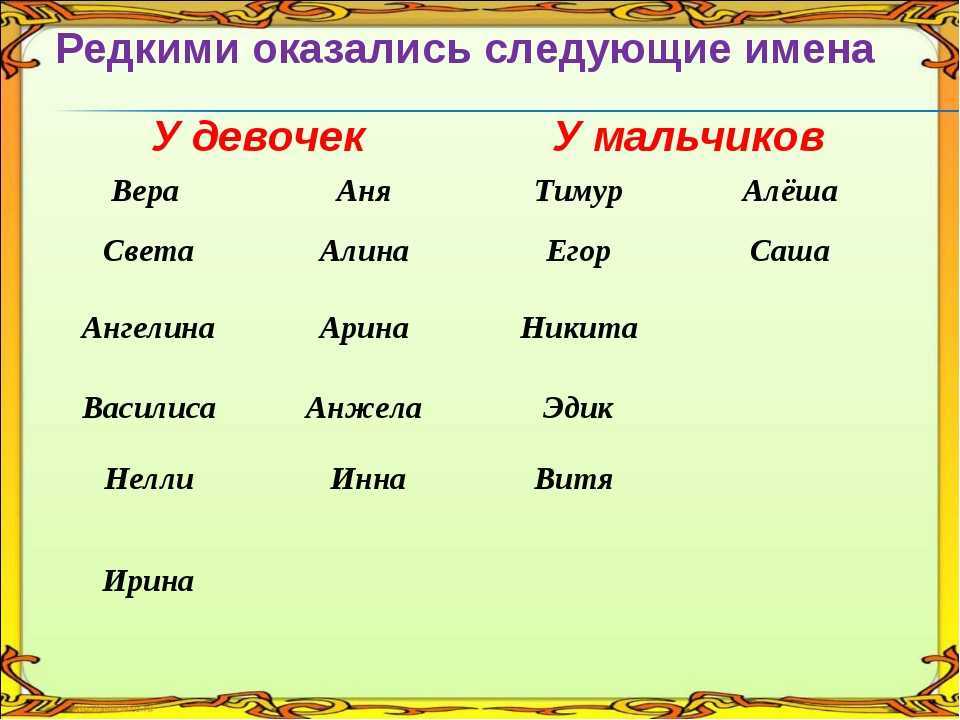 Редкими оказались следующие имена

| У девочек | | У мальчиков | |
|---|---|---|---|
| Вера | Аня | Тимур | Алёша |
| Света | Алина | Егор | Саша |
| Ангелина | Арина | Никита | |
| Василиса | Анжела | Эдик | |
| Нелли | Инна | Витя | |
| Ирина | | | |